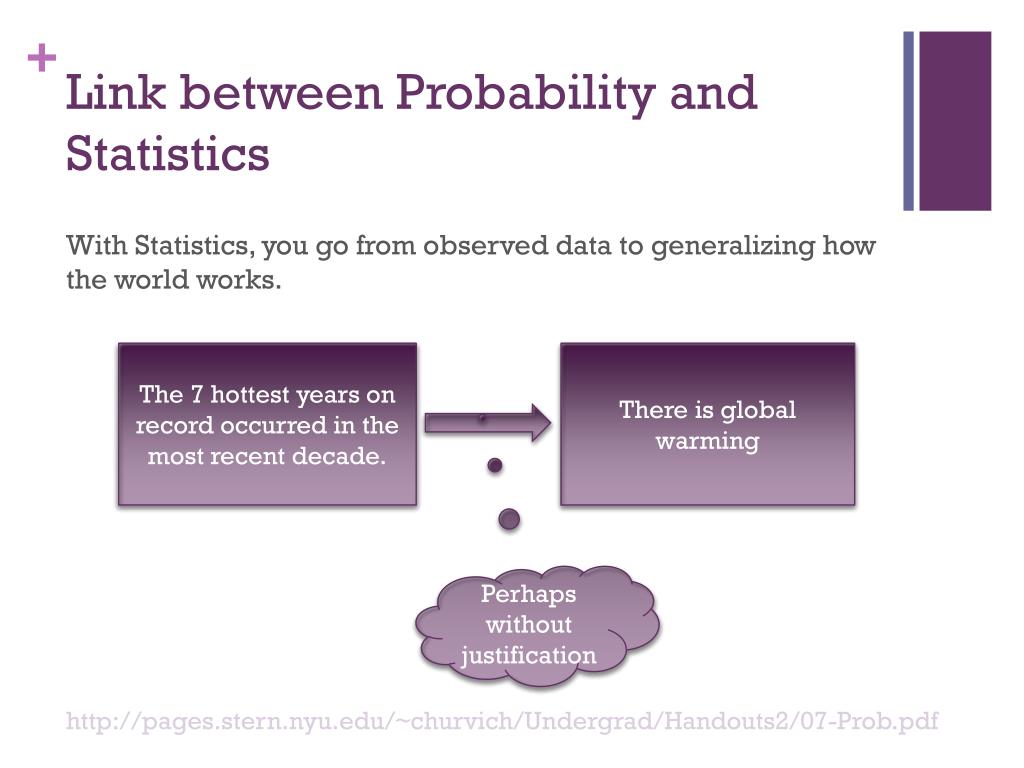 +
Link between Probability and Statistics

With Statistics, you go from observed data to generalizing how the world works.

The 7 hottest years on record occurred in the most recent decade.

There is global warming

Perhaps without justification

http://pages.stern.nyu.edu/~churvich/Undergrad/Handouts2/07-Prob.pdf